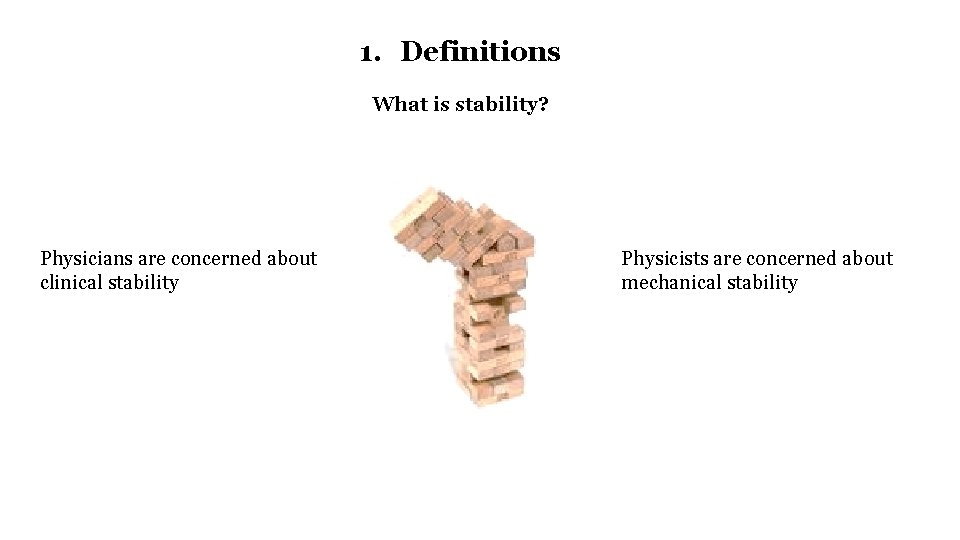 1. Definitions

What is stability?

Physicians are concerned about clinical stability

Physicists are concerned about mechanical stability